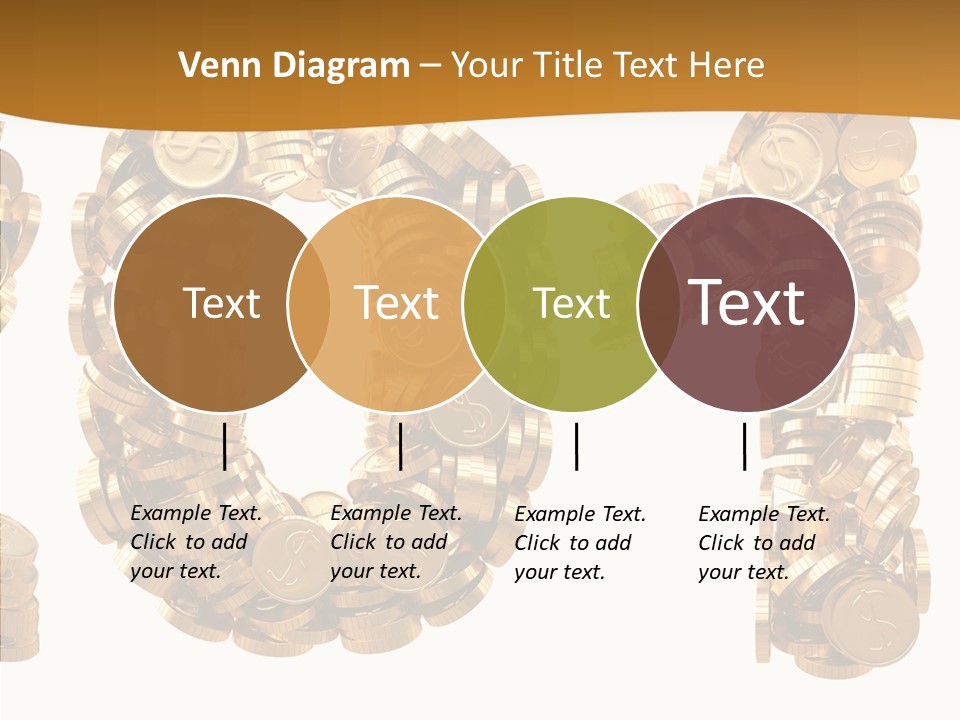 Venn Diagram – Your Title Text Here

Text

Text

Text

Text

Example Text. Click to add your text.

Example Text. Click to add your text.

Example Text. Click to add your text.

Example Text. Click to add your text.